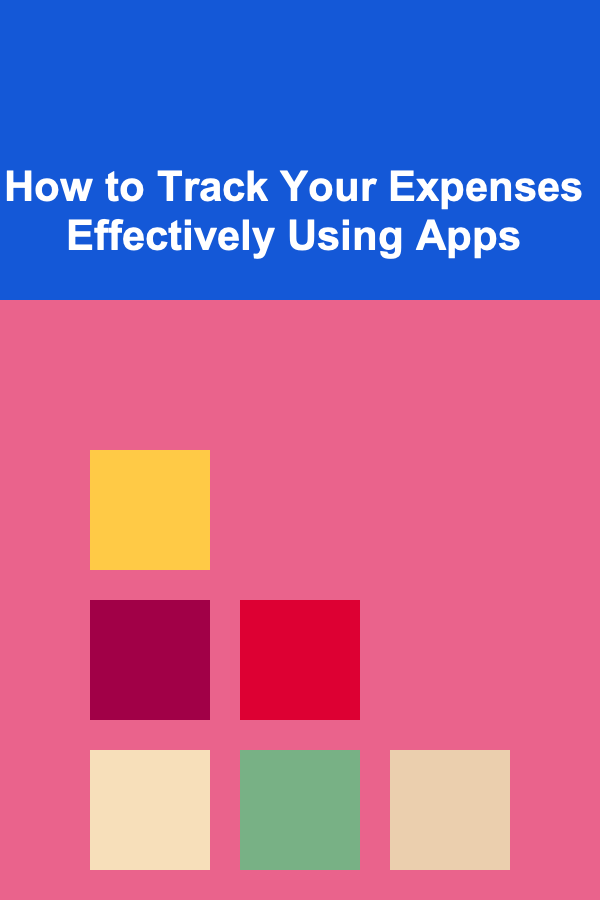 How to Track Your Expenses Effectively Using Apps